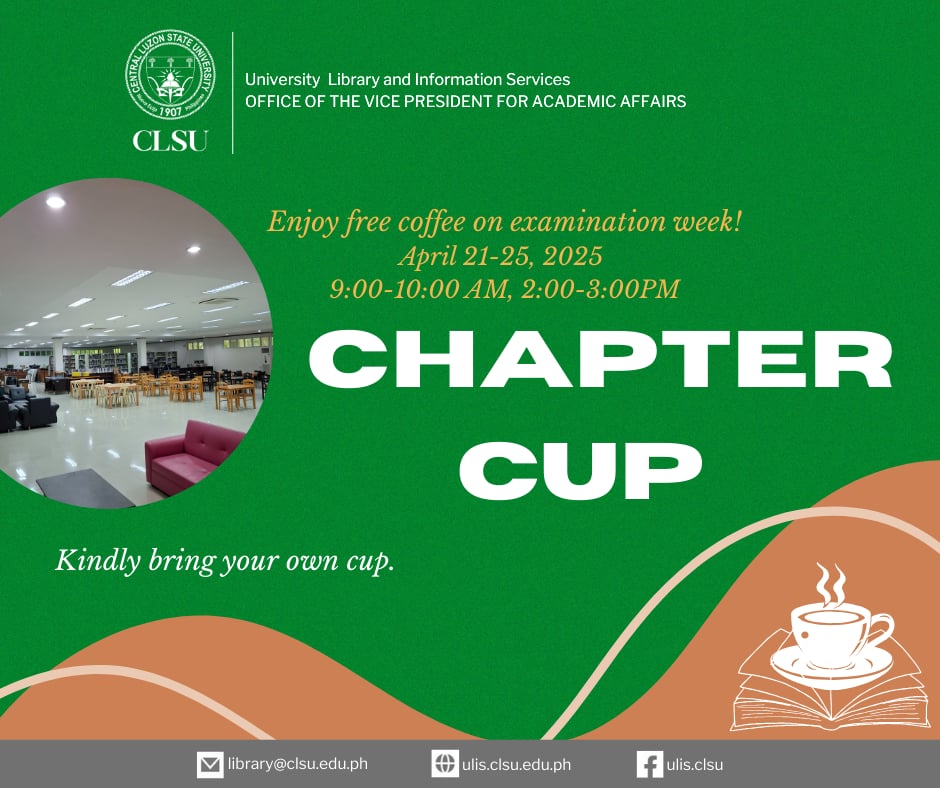 CENTRAL LUZON STATE UNIVERSITY
1907
CLSU

University Library and Information Services
OFFICE OF THE VICE PRESIDENT FOR ACADEMIC AFFAIRS

Enjoy free coffee on examination week!
April 21-25, 2025
9:00-10:00 AM, 2:00-3:00PM

CHAPTER CUP

Kindly bring your own cup.

library@clsu.edu.ph
ulis.clsu.edu.ph
ulis.clsu